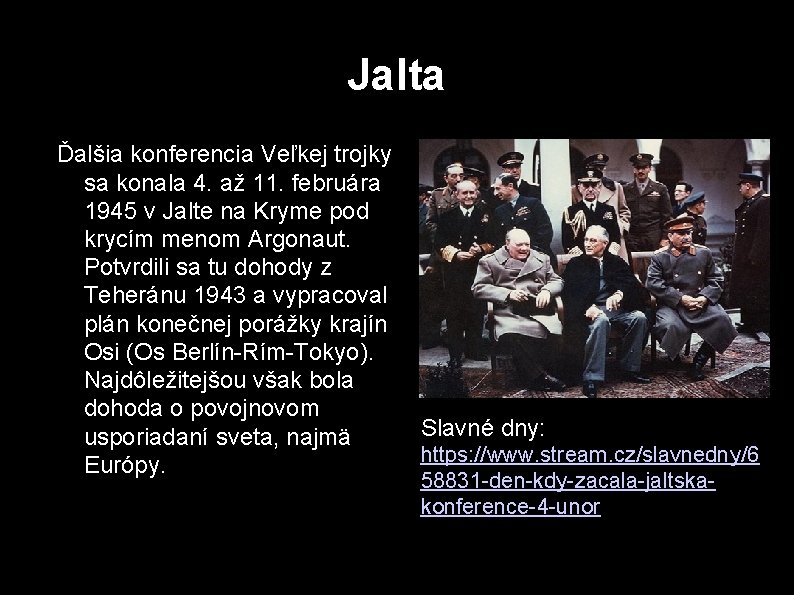 Jalta

Ďalšia konferencia Veľkej trojky sa konala 4. až 11. februára 1945 v Jalte na Kryme pod krycím menom Argonaut. Potvrdili sa tu dohody z Teheránu 1943 a vypracoval plán konečnej porážky krajín Osi (Os Berlín-Rím-Tokyo). Najdôležitejšou však bola dohoda o povojnovom usporiadaní sveta, najmä Európy.

Slavné dny: https://www.stream.cz/slavnedny/658831-den-kdy-zacala-jaltska-konference-4-unor